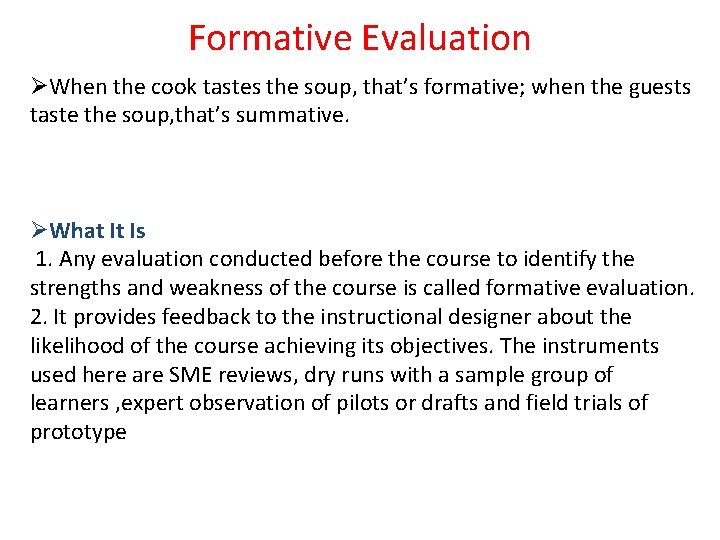 Formative Evaluation

➢When the cook tastes the soup, that's formative; when the guests taste the soup,that's summative.

➢What It Is
1. Any evaluation conducted before the course to identify the strengths and weakness of the course is called formative evaluation.
2. It provides feedback to the instructional designer about the likelihood of the course achieving its objectives. The instruments used here are SME reviews, dry runs with a sample group of learners ,expert observation of pilots or drafts and field trials of prototype